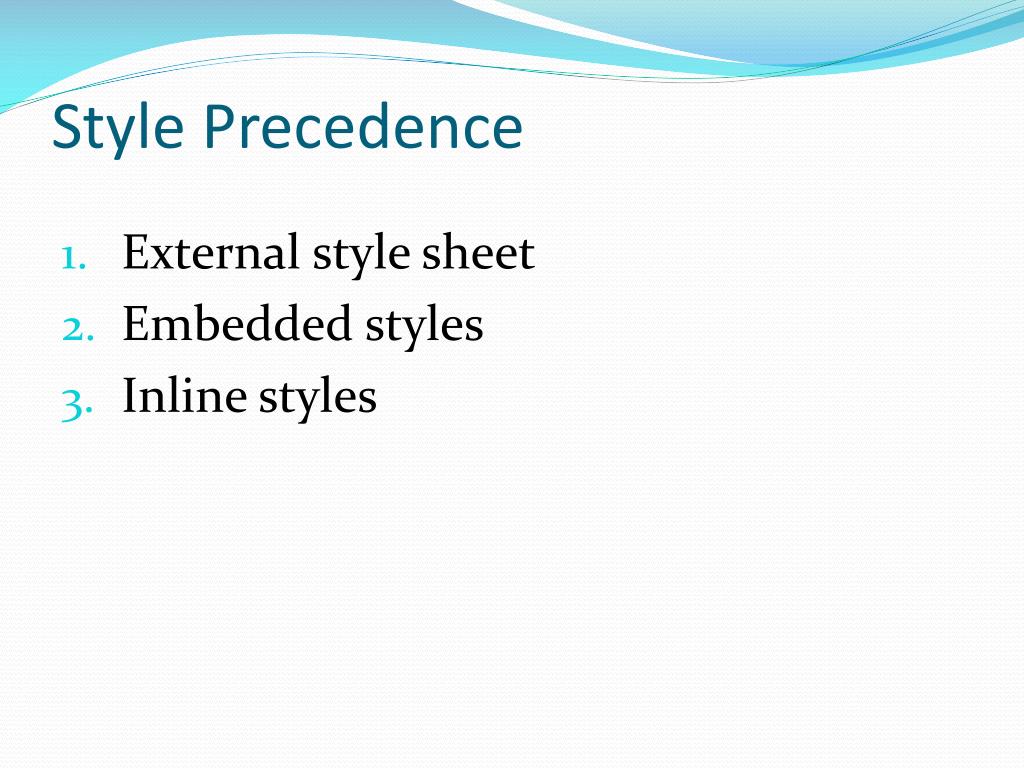 Style Precedence

1. External style sheet
2. Embedded styles
3. Inline styles